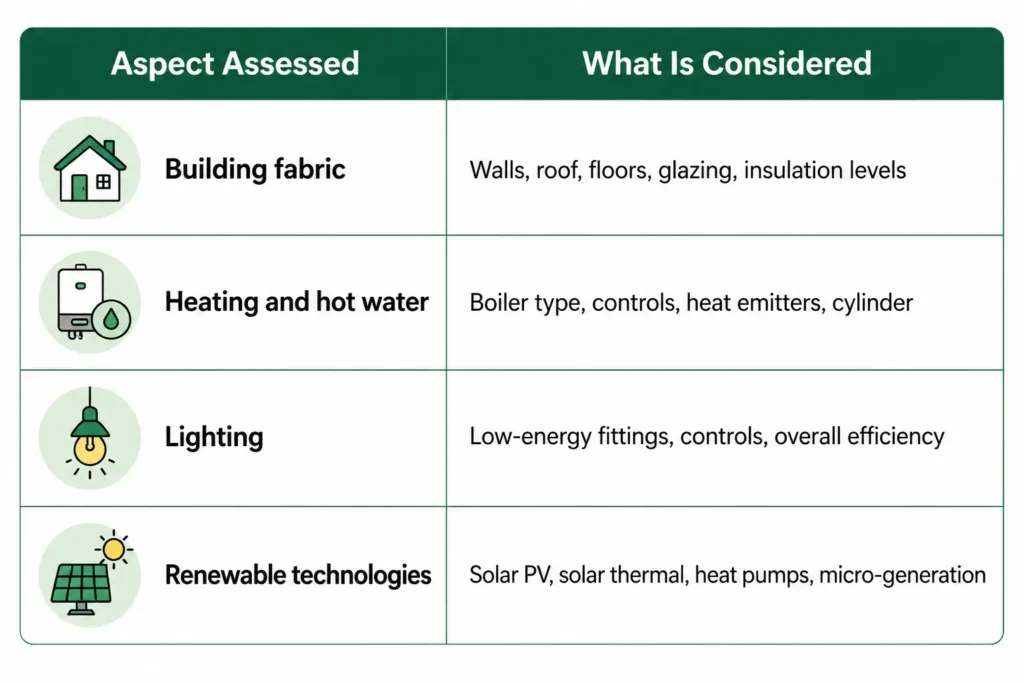 | Aspect Assessed | What Is Considered |
|---|---|
| Building fabric | Walls, roof, floors, glazing, insulation levels |
| Heating and hot water | Boiler type, controls, heat emitters, cylinder |
| Lighting | Low-energy fittings, controls, overall efficiency |
| Renewable technologies | Solar PV, solar thermal, heat pumps, micro-generation |